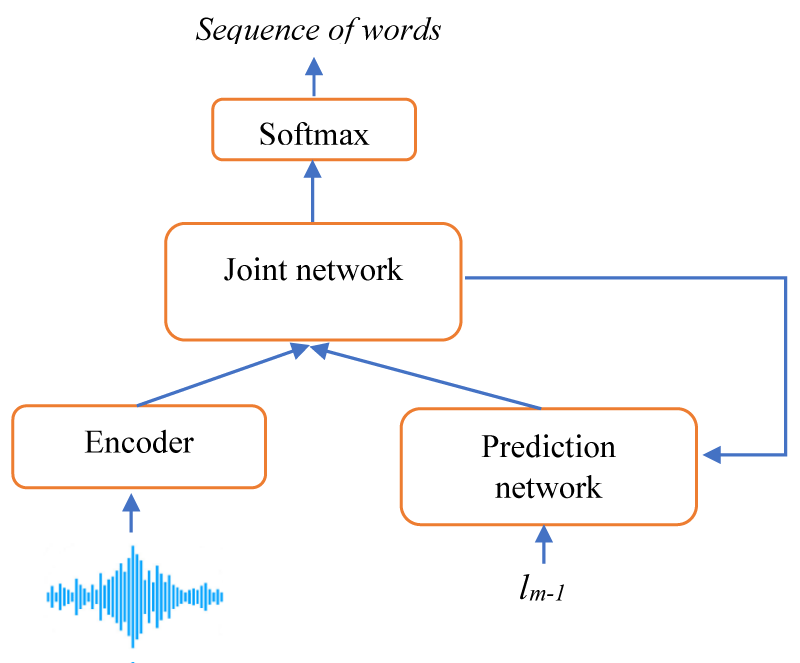 Sequence of words

Softmax

Joint network

Encoder

Prediction network

$l_{m-1}$